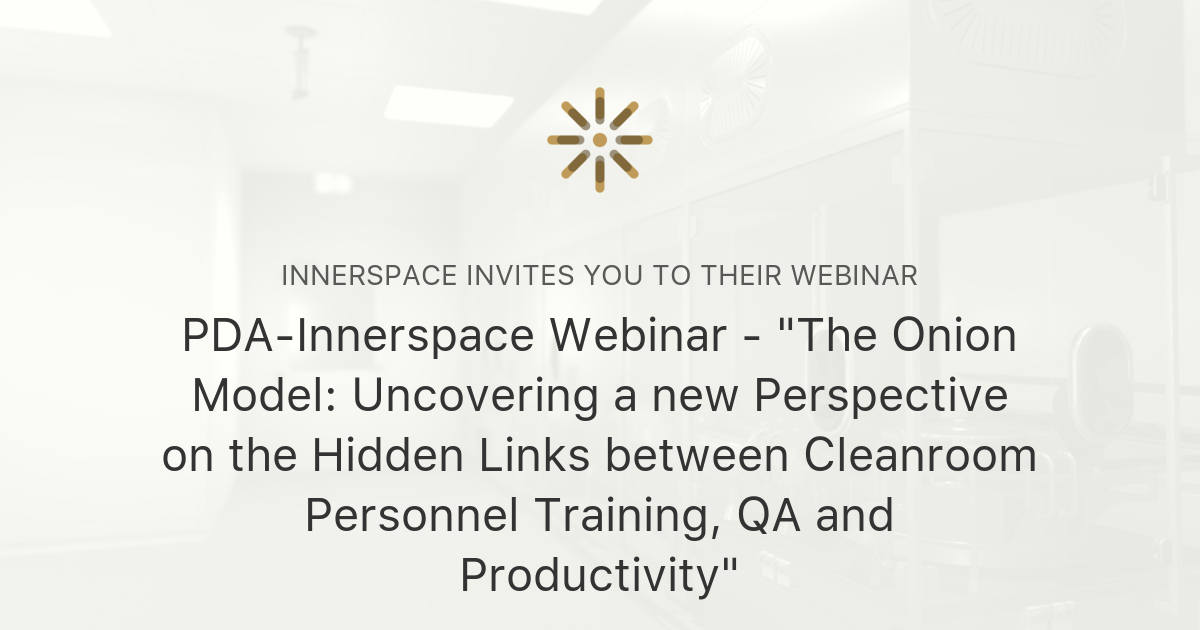 INNERSPACE INVITES YOU TO THEIR WEBINAR

PDA-Innerspace Webinar - "The Onion Model: Uncovering a new Perspective on the Hidden Links between Cleanroom Personnel Training, QA and Productivity"